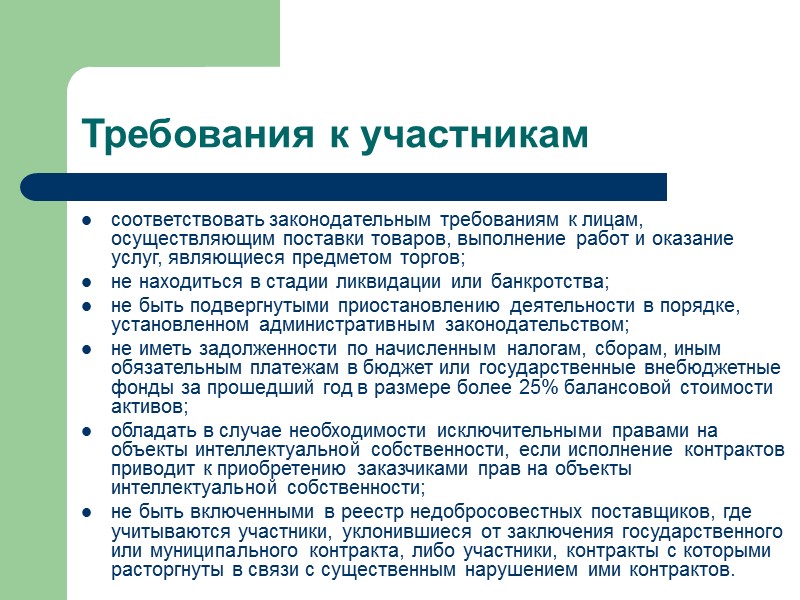 Требования к участникам

- соответствовать законодательным требованиям к лицам, осуществляющим поставки товаров, выполнение работ и оказание услуг, являющиеся предметом торгов;
- не находиться в стадии ликвидации или банкротства;
- не быть подвергнутыми приостановлению деятельности в порядке, установленном административным законодательством;
- не иметь задолженности по начисленным налогам, сборам, иным обязательным платежам в бюджет или государственные внебюджетные фонды за прошедший год в размере более 25% балансовой стоимости активов;
- обладать в случае необходимости исключительными правами на объекты интеллектуальной собственности, если исполнение контрактов приводит к приобретению заказчиками прав на объекты интеллектуальной собственности;
- не быть включенными в реестр недобросовестных поставщиков, где учитываются участники, уклонившиеся от заключения государственного или муниципального контракта, либо участники, контракты с которыми расторгнуты в связи с существенным нарушением ими контрактов.